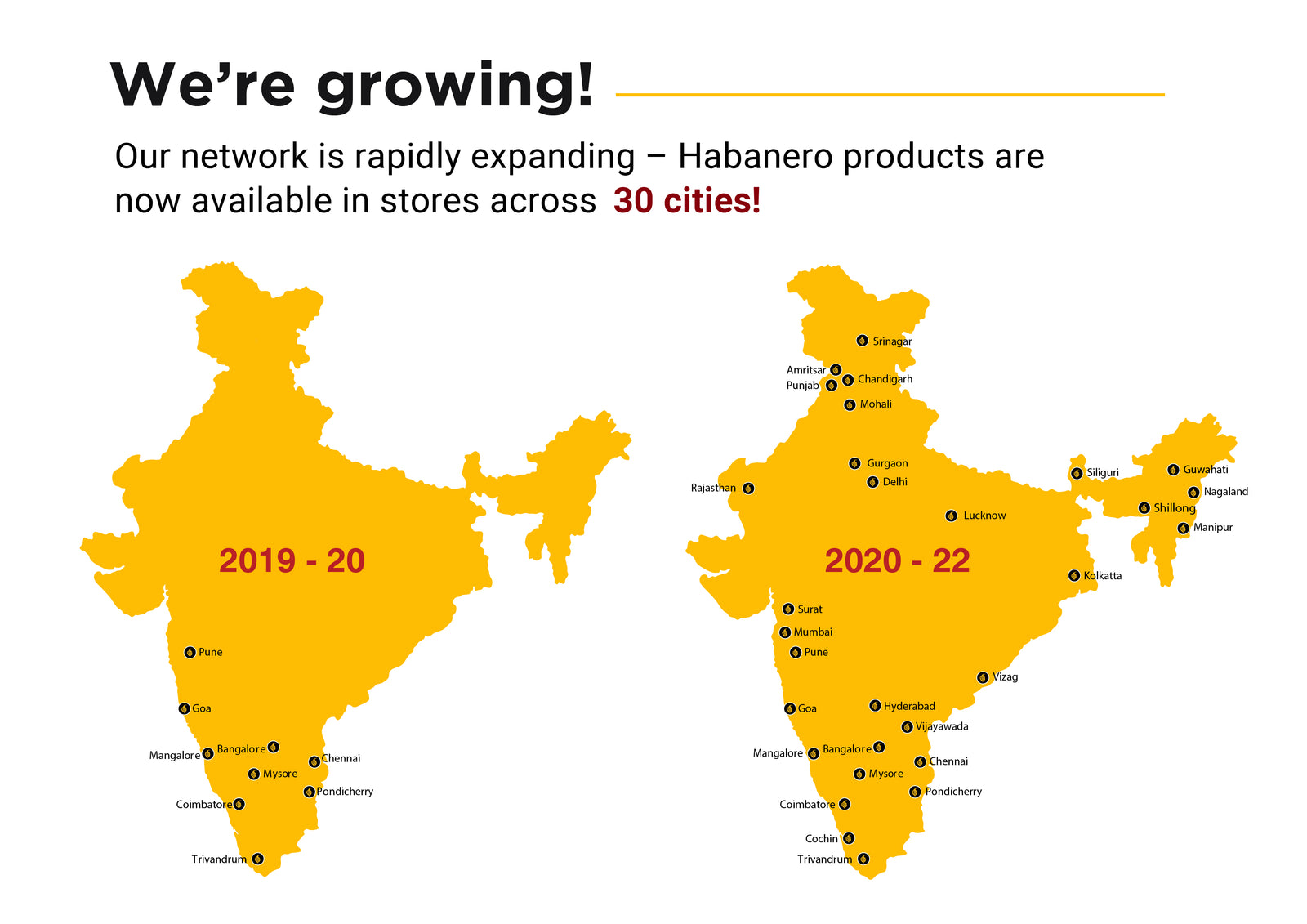 We're growing!

Our network is rapidly expanding – Habanero products are now available in stores across 30 cities!

2019 - 20

Pune

Goa

Mangalore
Bangalore
Chennai
Mysore
Pondicherry
Coimbatore

Trivandrum

2020 - 22

Srinagar
Amritsar
Punjab
Chandigarh
Mohali

Gurgaon
Delhi
Rajasthan
Lucknow
Siliguri
Guwahati
Nagaland
Shillong
Manipur
Kolkatta

Surat
Mumbai
Pune
Vizag
Goa
Hyderabad
Vijayawada
Mangalore
Bangalore
Chennai
Mysore
Pondicherry
Coimbatore
Cochin
Trivandrum